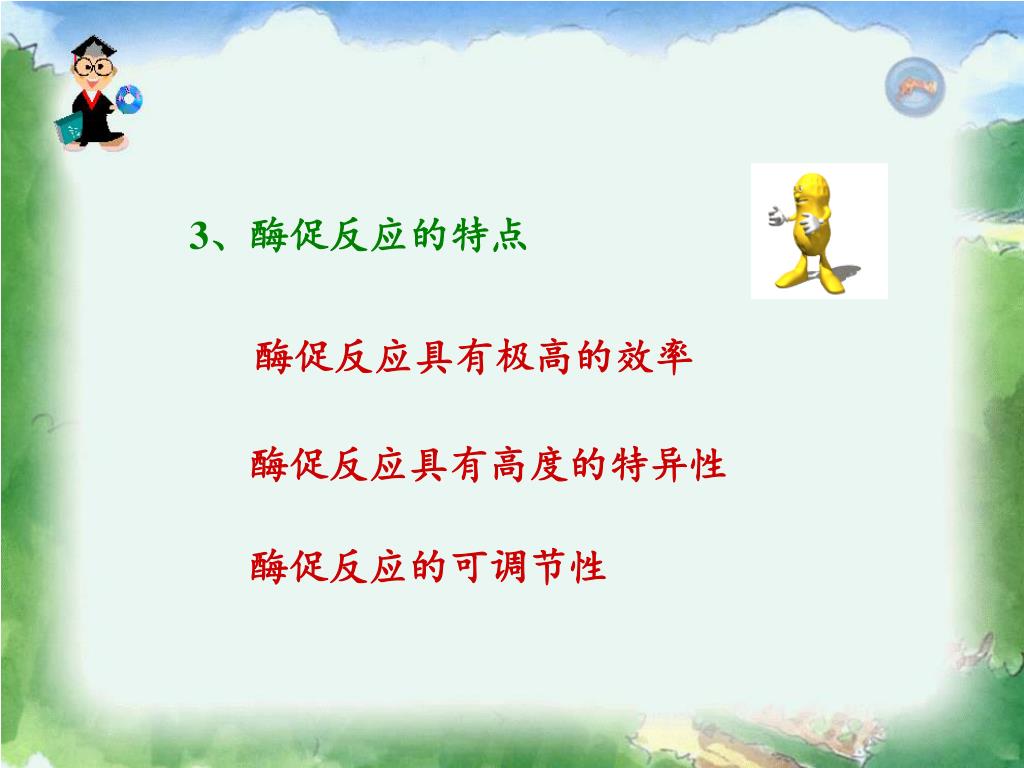 3、酶促反应的特点

酶促反应具有极高的效率

酶促反应具有高度的特异性

酶促反应的可调节性